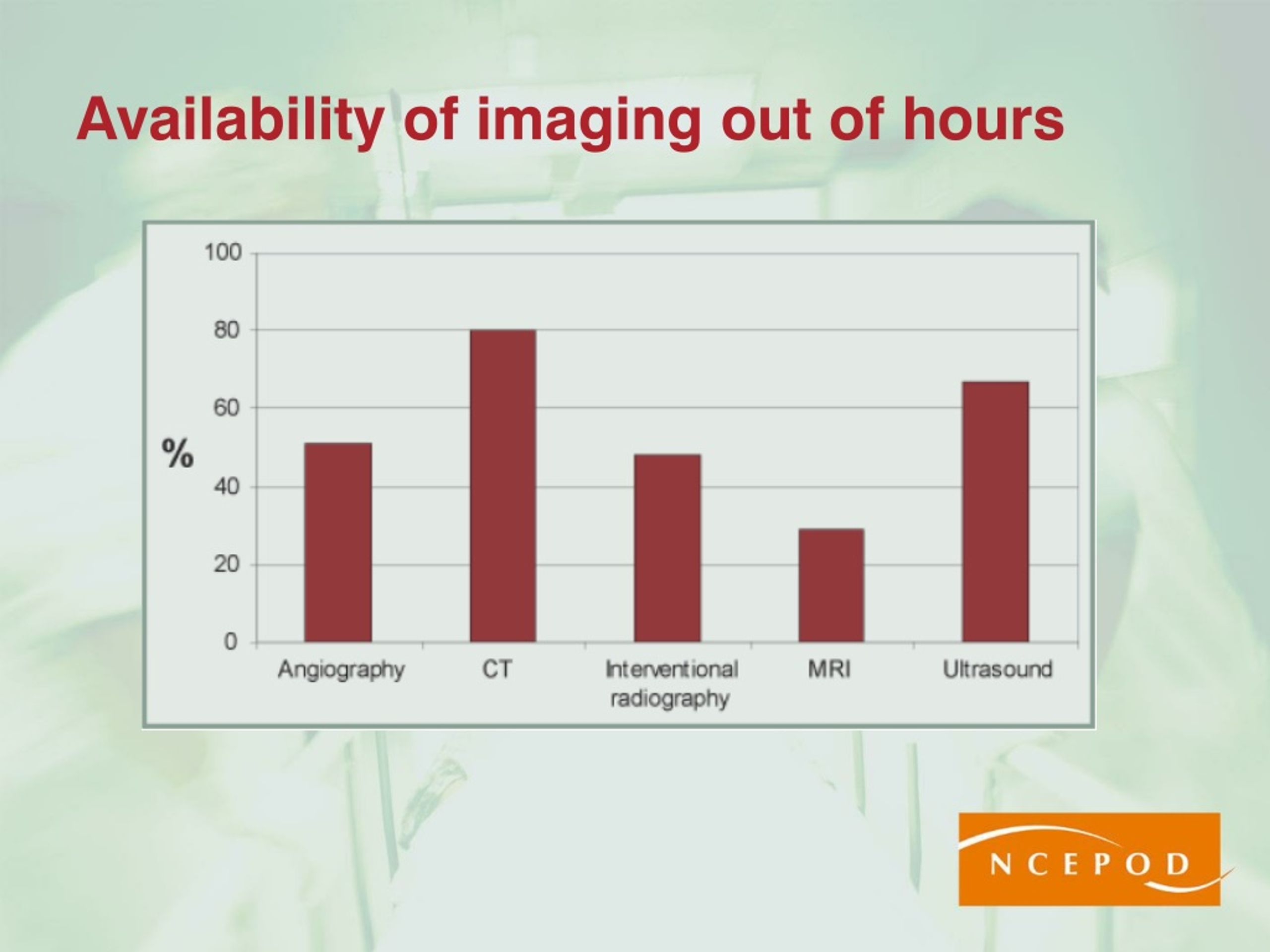 Availability of imaging out of hours

100
80
60
%
40
20
0

Angiography
CT
Interventional radiography
MRI
Ultrasound

NCEPOD